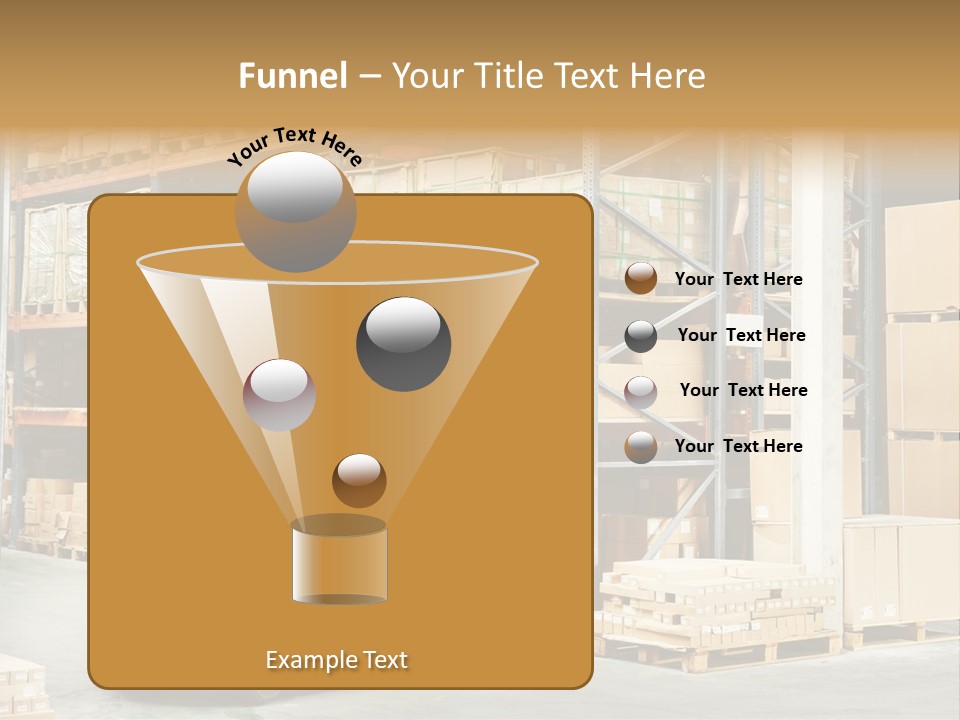 Funnel – Your Title Text Here

Your Text Here

Your Text Here

Your Text Here

Your Text Here

Your Text Here

Example Text